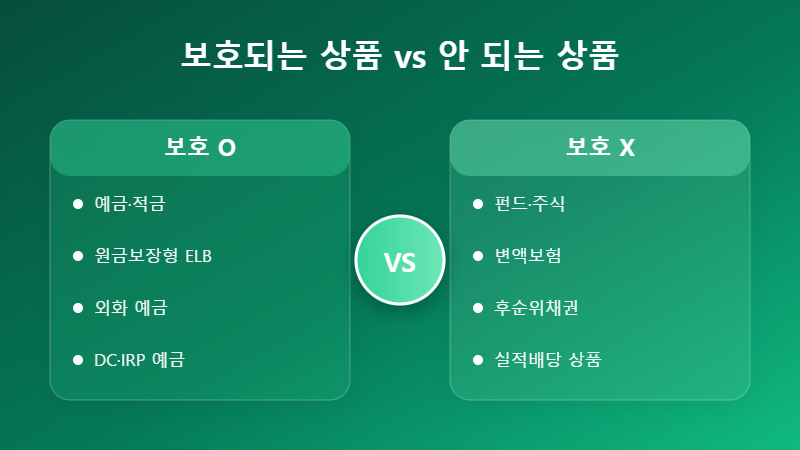 보호되는 상품 vs 안 되는 상품

보호 O

- 예금·적금
- 원금보장형 ELB
- 외화 예금
- DC·IRP 예금

VS

보호 X

- 펀드·주식
- 변액보험
- 후순위채권
- 실적배당 상품